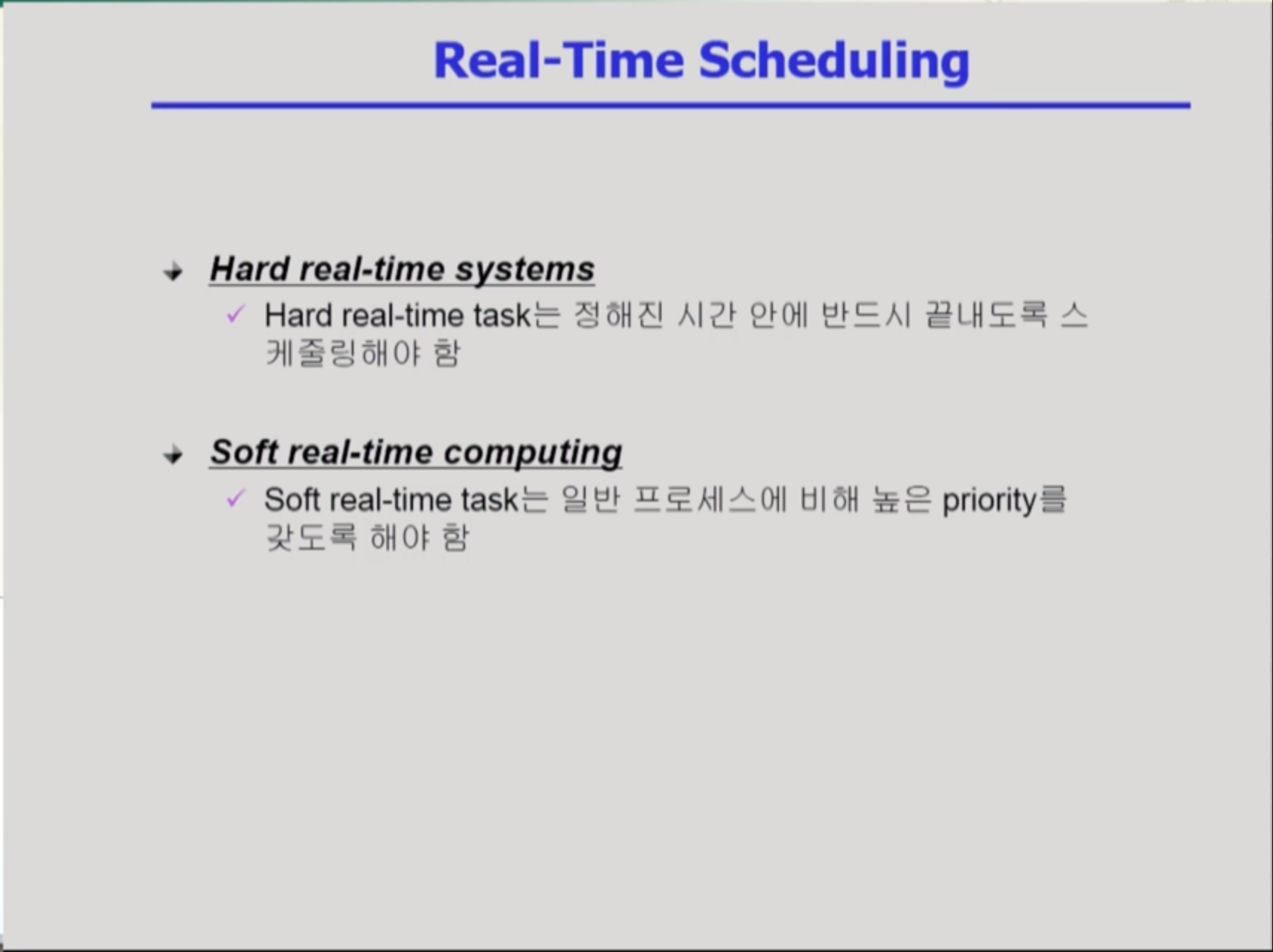 Real-Time Scheduling

Hard real-time systems

Hard real-time task는 정해진 시간 안에 반드시 끝내도록 스케줄링해야 함

Soft real-time computing

Soft real-time task는 일반 프로세스에 비해 높은 priority를 갖도록 해야 함